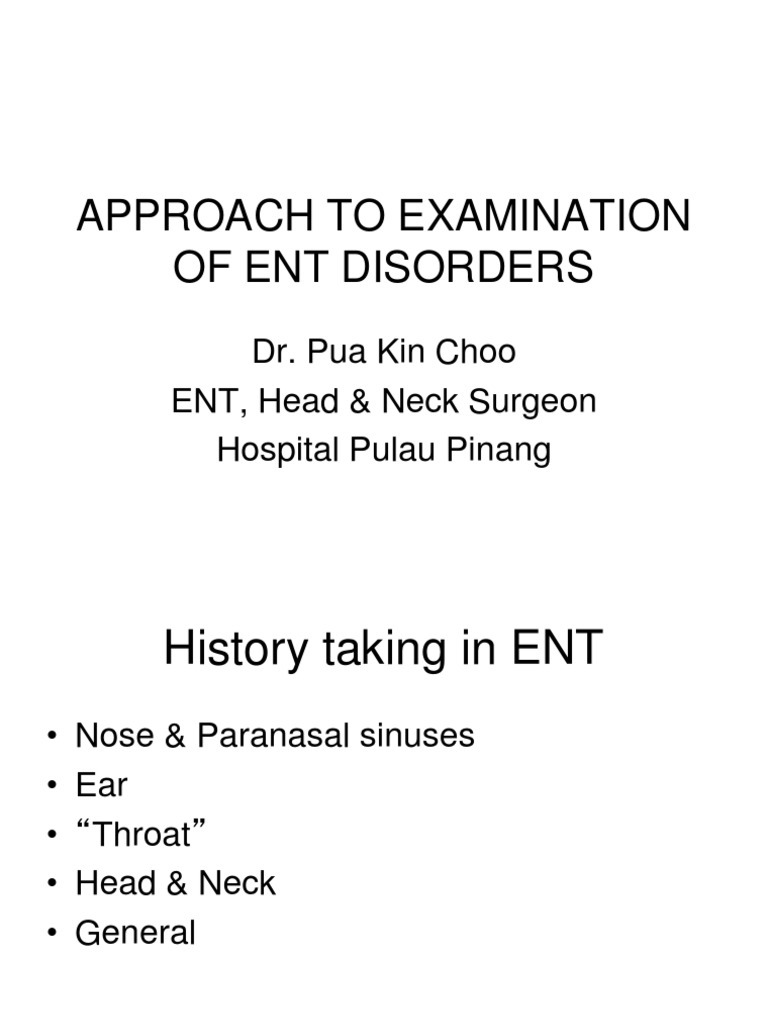 APPROACH TO EXAMINATION OF ENT DISORDERS

Dr. Pua Kin Choo
ENT, Head & Neck Surgeon
Hospital Pulau Pinang

History taking in ENT

• Nose & Paranasal sinuses
• Ear
• “Throat”
• Head & Neck
• General